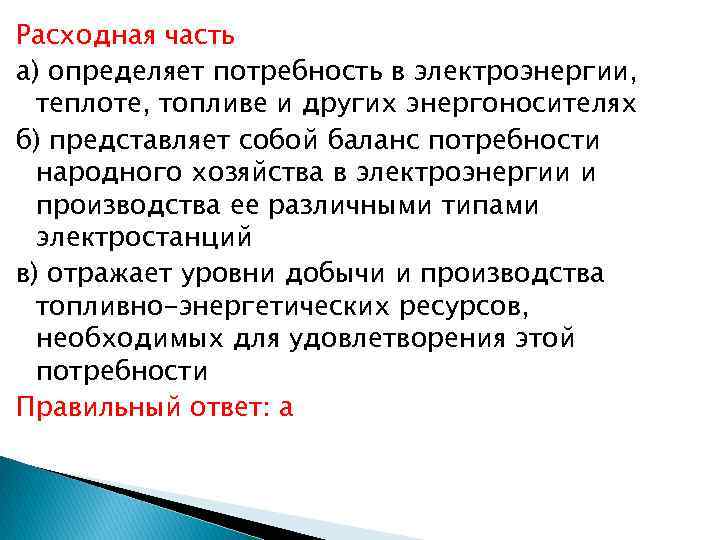 Расходная часть

а) определяет потребность в электроэнергии, теплоте, топливе и других энергоносителях

б) представляет собой баланс потребности народного хозяйства в электроэнергии и производства ее различными типами электростанций

в) отражает уровни добычи и производства топливно-энергетических ресурсов, необходимых для удовлетворения этой потребности

Правильный ответ: а